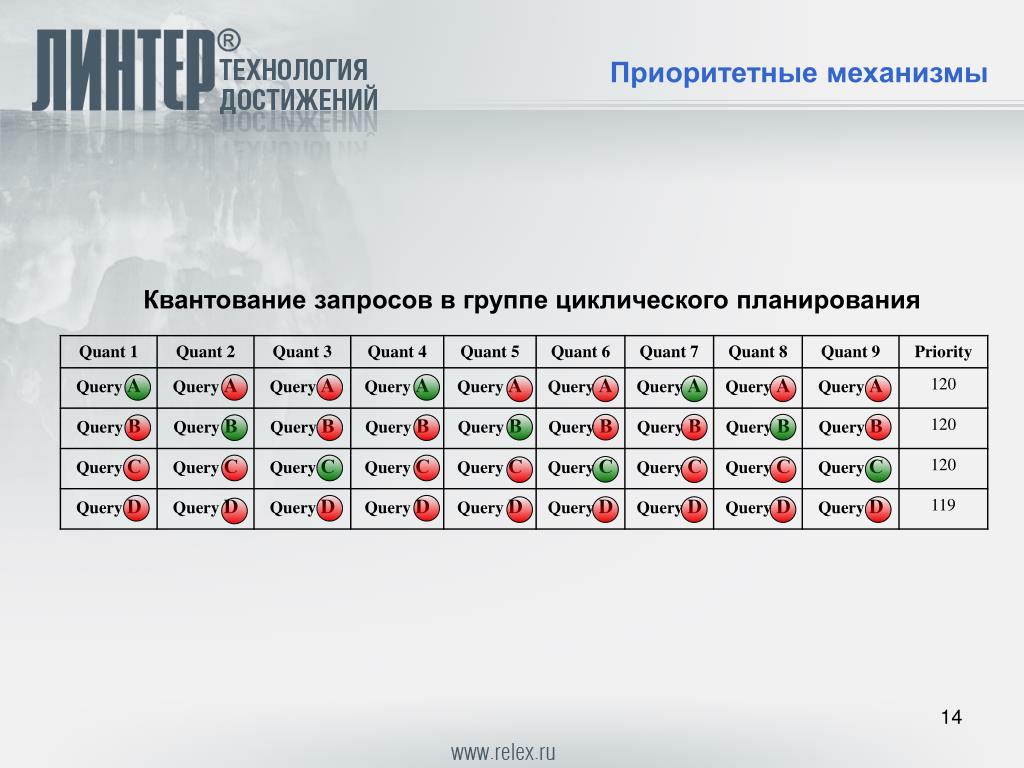 ЛИНТЕР® ТЕХНОЛОГИЯ ДОСТИЖЕНИЙ

Приоритетные механизмы

Квантование запросов в группе циклического планирования

| Quant 1 | Quant 2 | Quant 3 | Quant 4 | Quant 5 | Quant 6 | Quant 7 | Quant 8 | Quant 9 | Priority |
|---|---|---|---|---|---|---|---|---|---|
| Query A | Query A | Query A | Query A | Query A | Query A | Query A | Query A | Query A | 120 |
| Query B | Query B | Query B | Query B | Query B | Query B | Query B | Query B | Query B | 120 |
| Query C | Query C | Query C | Query C | Query C | Query C | Query C | Query C | Query C | 120 |
| Query D | Query D | Query D | Query D | Query D | Query D | Query D | Query D | Query D | 119 |

14

www.relex.ru